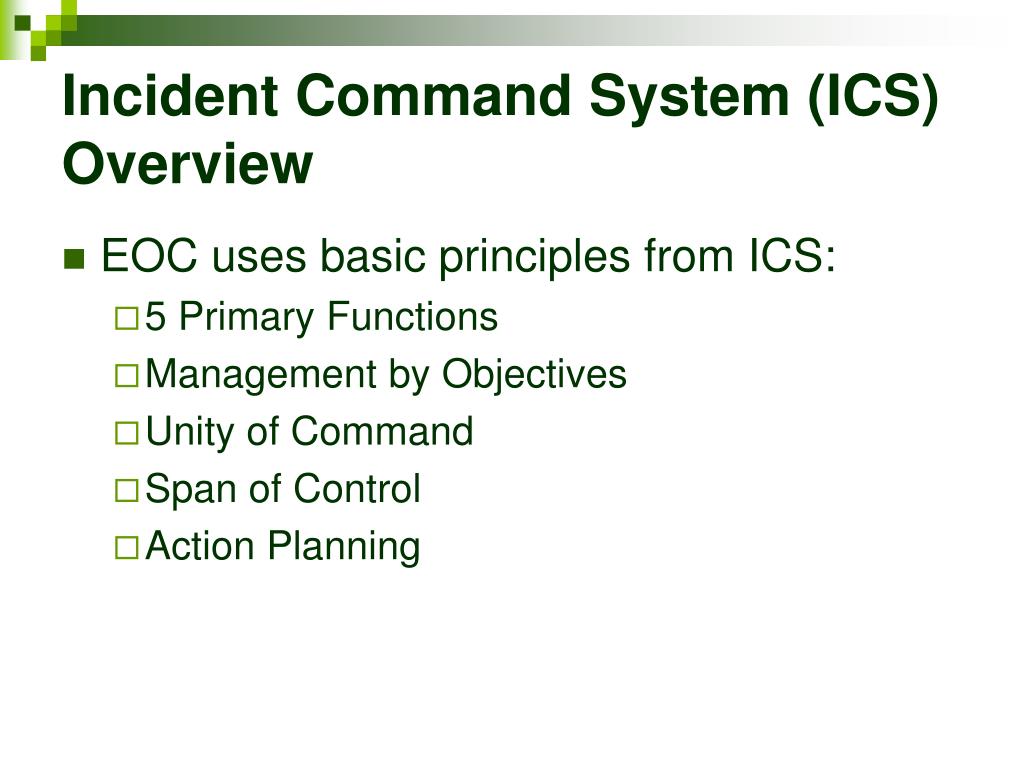 Incident Command System (ICS) Overview

EOC uses basic principles from ICS:
5 Primary Functions
Management by Objectives
Unity of Command
Span of Control
Action Planning